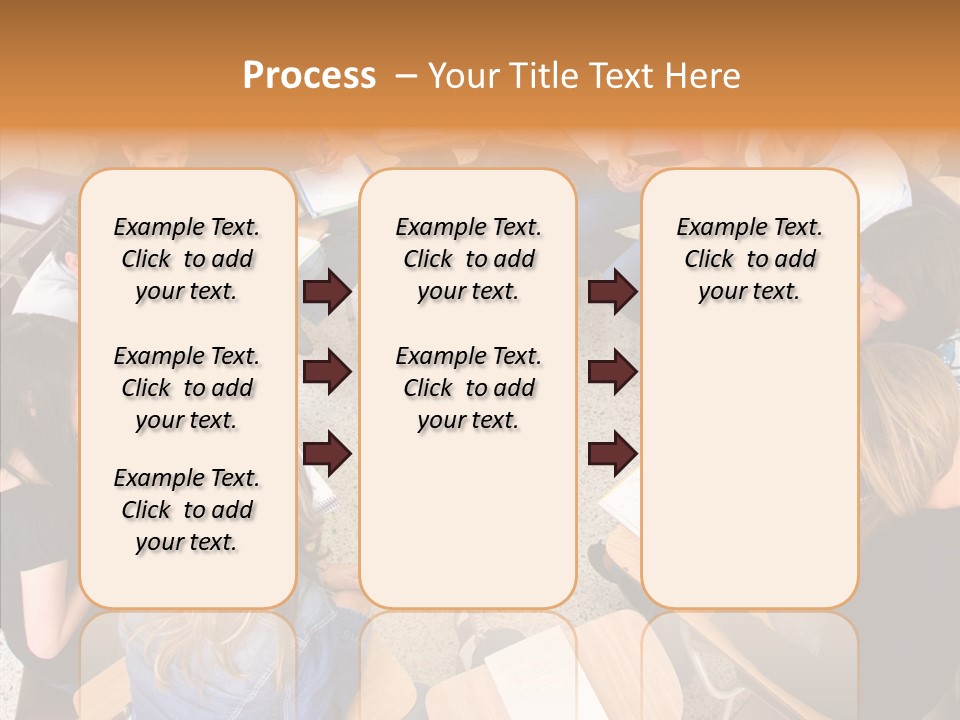 Process – Your Title Text Here

Example Text. Click to add your text.

Example Text. Click to add your text.

Example Text. Click to add your text.

Example Text. Click to add your text.

Example Text. Click to add your text.

Example Text. Click to add your text.